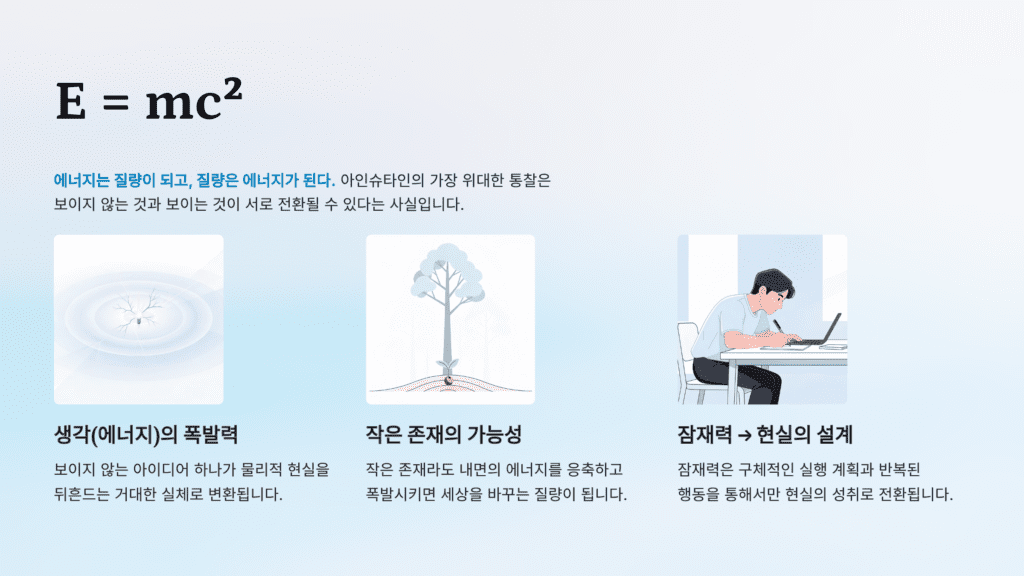 $E = mc^2$

에너지는 질량이 되고, 질량은 에너지가 된다. 아인슈타인의 가장 위대한 통찰은 보이지 않는 것과 보이는 것이 서로 전환될 수 있다는 사실입니다.

생각(에너지)의 폭발력

보이지 않는 아이디어 하나가 물리적 현실을 뒤흔드는 거대한 실체로 변환됩니다.

작은 존재의 가능성

작은 존재라도 내면의 에너지를 응축하고 폭발시키면 세상을 바꾸는 질량이 됩니다.

잠재력 → 현실의 설계

잠재력은 구체적인 실행 계획과 반복된 행동을 통해서만 현실의 성취로 전환됩니다.